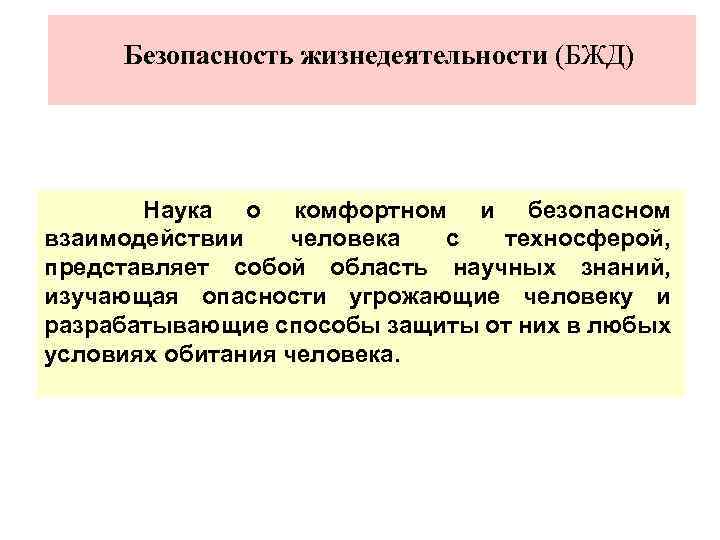 Безопасность жизнедеятельности (БЖД)

Наука о комфортном и безопасном взаимодействии человека с техносферой, представляет собой область научных знаний, изучающая опасности угрожающие человеку и разрабатывающие способы защиты от них в любых условиях обитания человека.